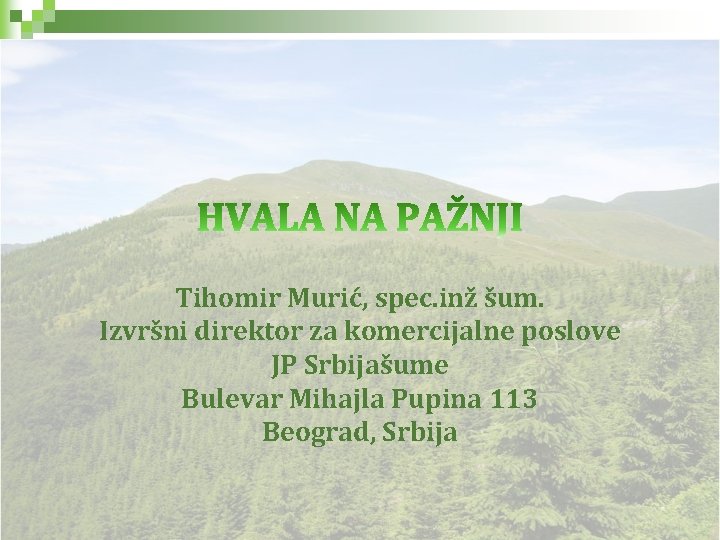 HVALA NA PAŽNJI

Tihomir Murić, spec.inž šum.
Izvršni direktor za komercijalne poslove
JP Srbijašume
Bulevar Mihajla Pupina 113
Beograd, Srbija